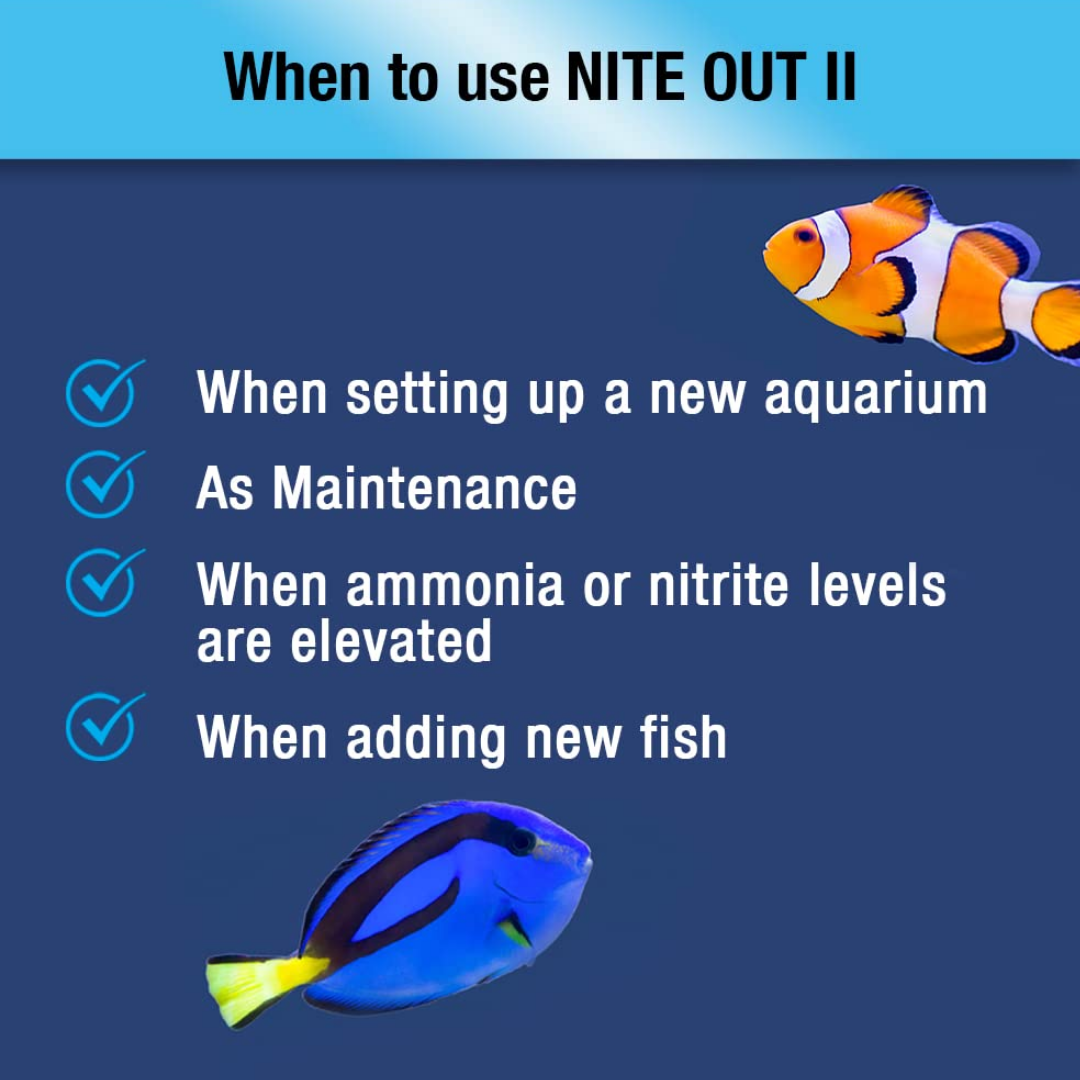 When to use NITE OUT II

When setting up a new aquarium

As Maintenance

When ammonia or nitrite levels are elevated

When adding new fish